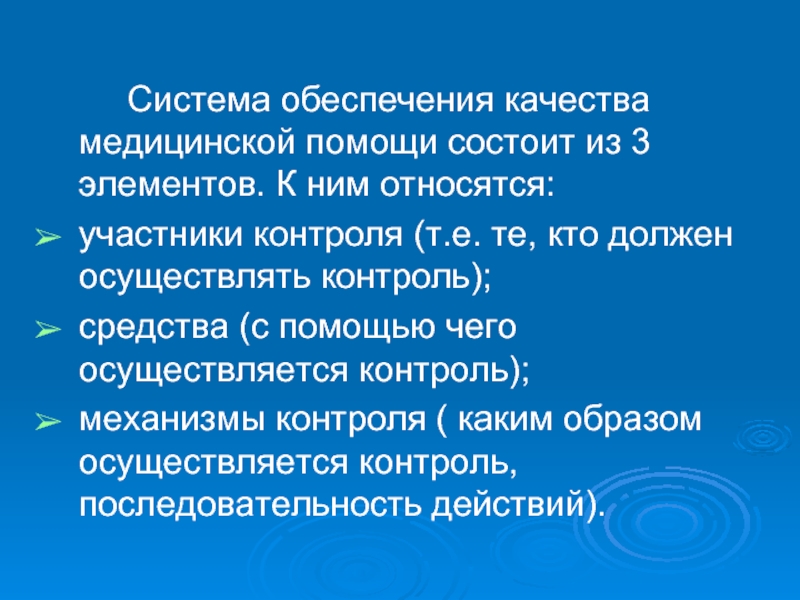 Система обеспечения качества медицинской помощи состоит из 3 элементов. К ним относятся:

➢ участники контроля (т.е. те, кто должен осуществлять контроль);

➢ средства (с помощью чего осуществляется контроль);

➢ механизмы контроля ( каким образом осуществляется контроль, последовательность действий).